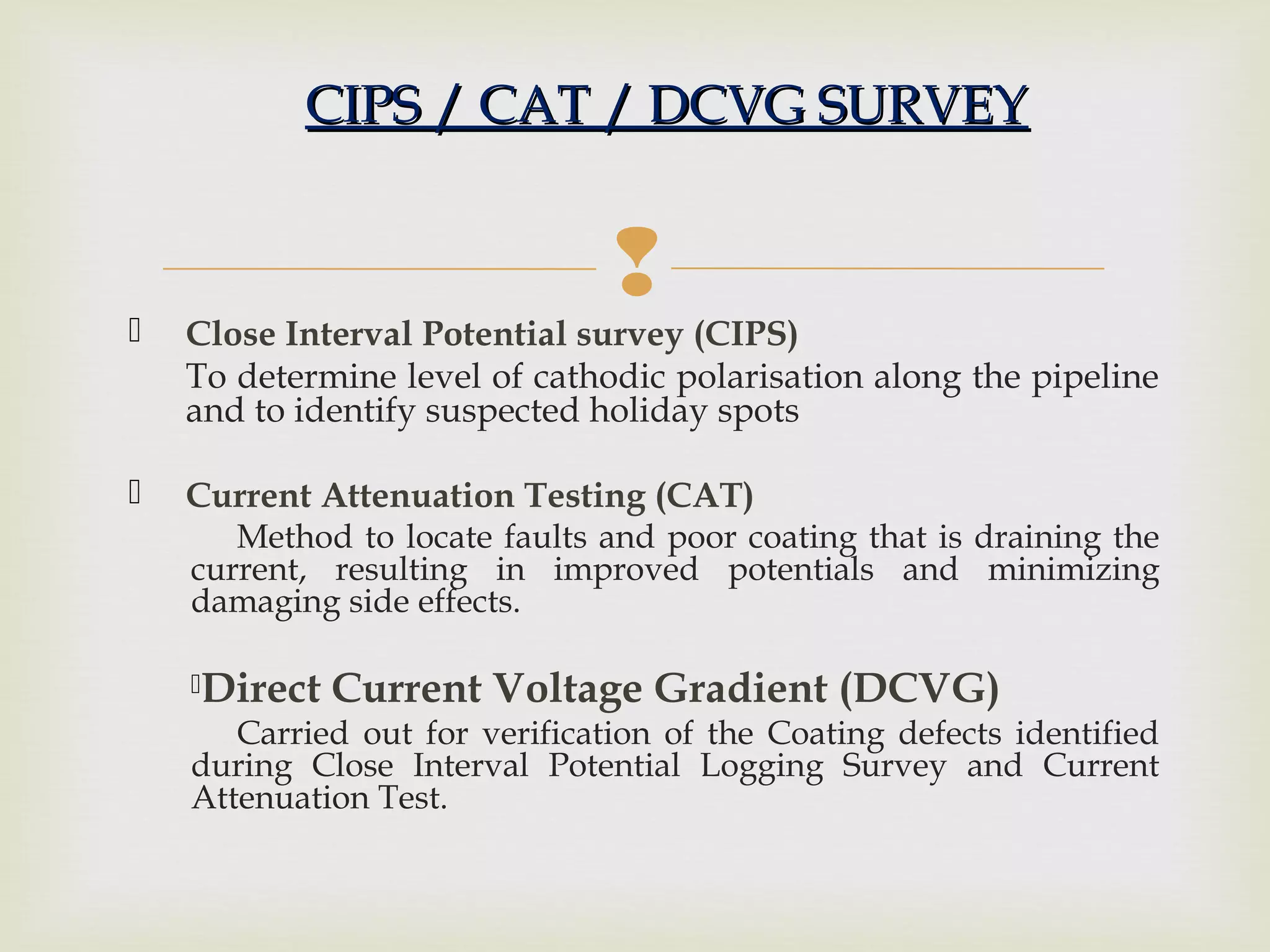 CIPS / CAT / DCVG SURVEY

Close Interval Potential survey (CIPS)
To determine level of cathodic polarisation along the pipeline and to identify suspected holiday spots

Current Attenuation Testing (CAT)
Method to locate faults and poor coating that is draining the current, resulting in improved potentials and minimizing damaging side effects.

Direct Current Voltage Gradient (DCVG)
Carried out for verification of the Coating defects identified during Close Interval Potential Logging Survey and Current Attenuation Test.